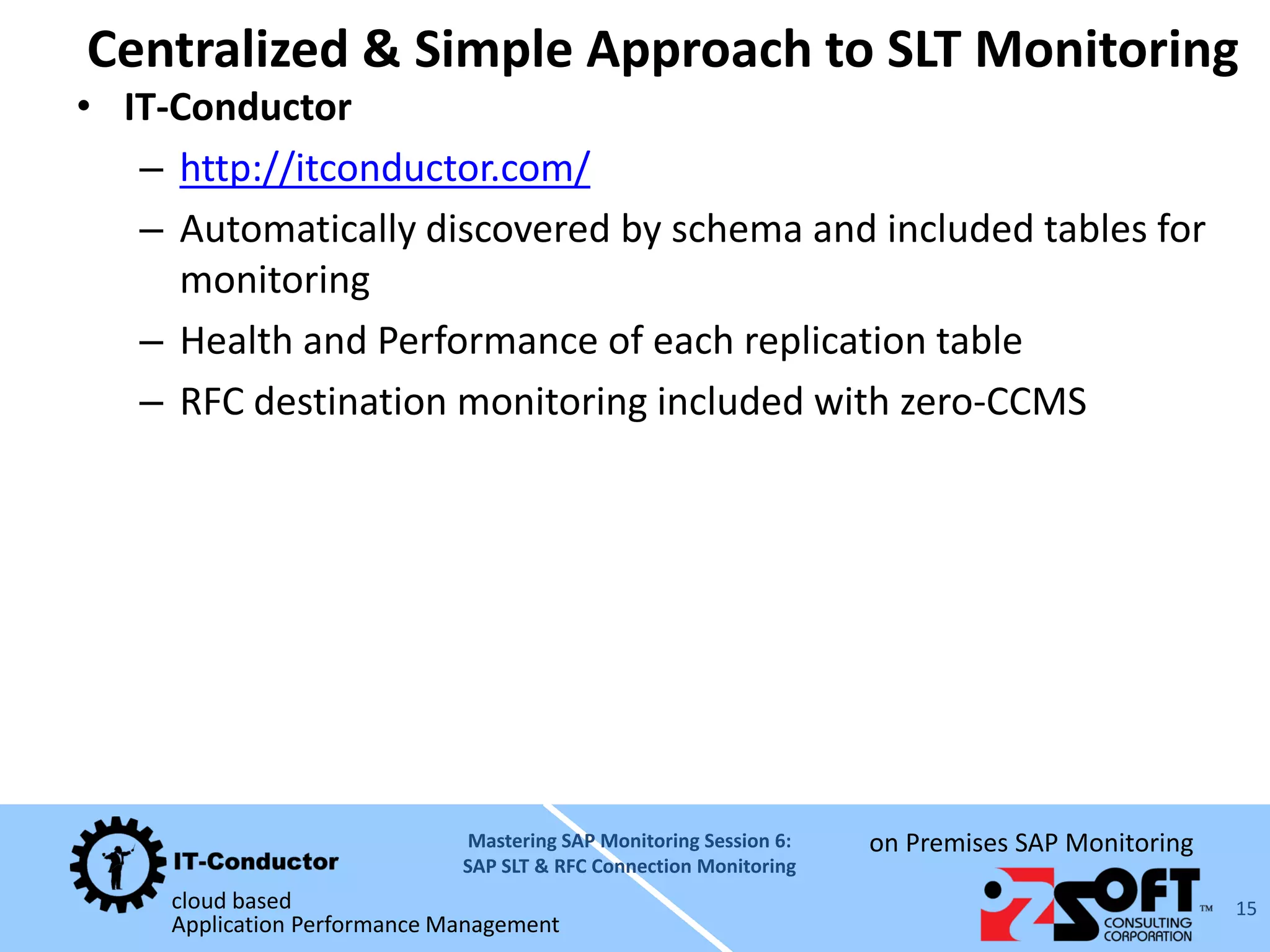 Centralized & Simple Approach to SLT Monitoring

• IT-Conductor
– http://itconductor.com/
– Automatically discovered by schema and included tables for monitoring
– Health and Performance of each replication table
– RFC destination monitoring included with zero-CCMS

IT-Conductor
cloud based
Application Performance Management

Mastering SAP Monitoring Session 6:
SAP SLT & RFC Connection Monitoring

on Premises SAP Monitoring

OZSOFT™
CONSULTING
CORPORATION

15